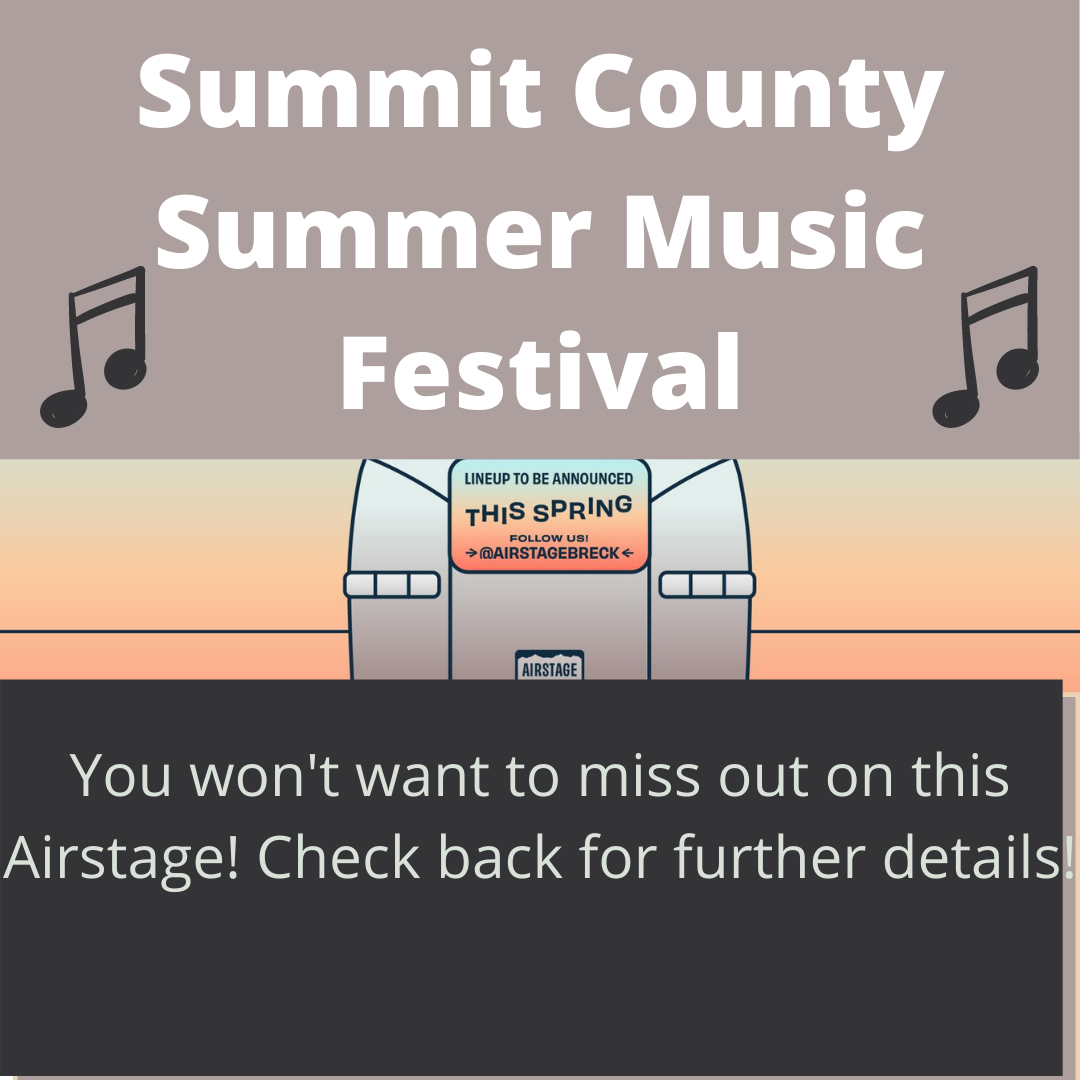 Summit County Summer Music Festival

LINEUP TO BE ANNOUNCED

THIS SPRING

FOLLOW US!

→@AIRSTAGEBRECK←

AIRSTAGE

You won't want to miss out on this Airstage! Check back for further details!